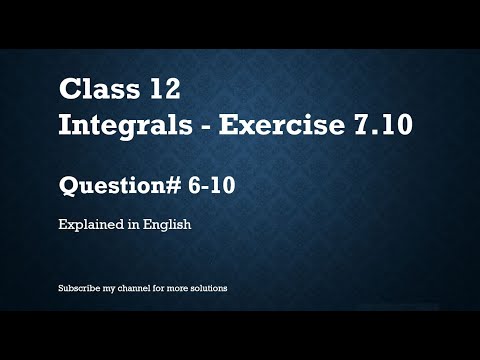 Class 12
Integrals - Exercise 7.10

Question# 6-10

Explained in English

Subscribe my channel for more solutions